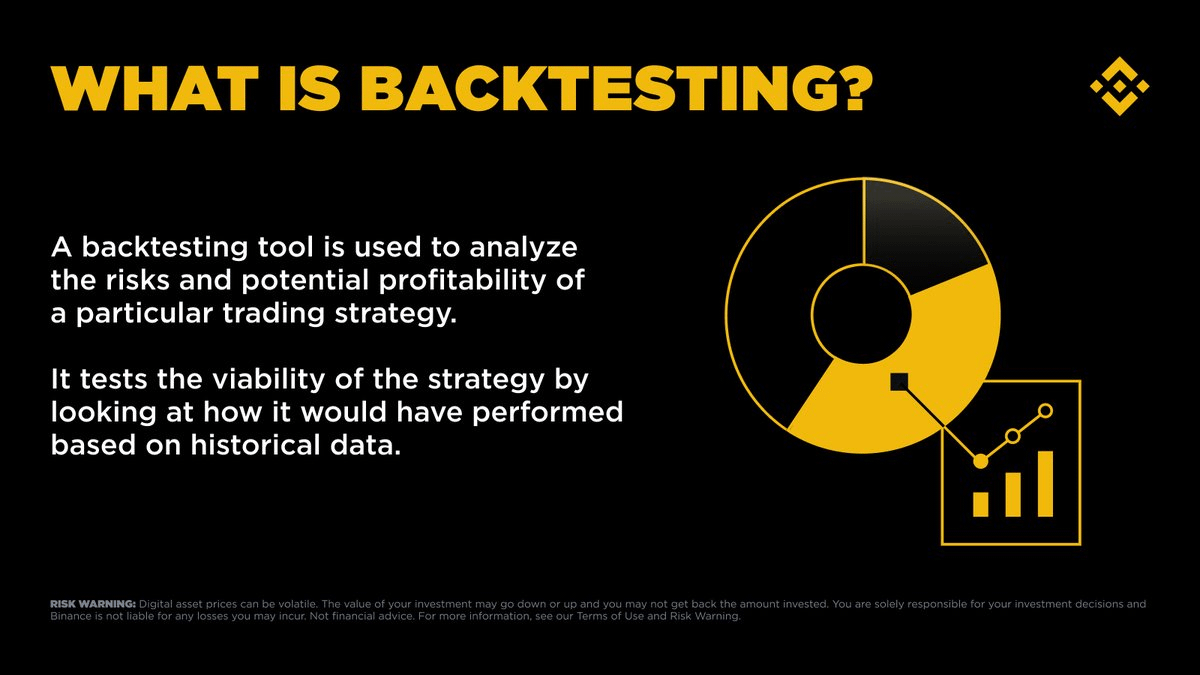 WHAT IS BACKTESTING?

A backtesting tool is used to analyze the risks and potential profitability of a particular trading strategy.

It tests the viability of the strategy by looking at how it would have performed based on historical data.

RISK WARNING: Digital asset prices can be volatile. The value of your investment may go down or up and you may not get back the amount invested. You are solely responsible for your investment decisions and Binance is not liable for any losses you may incur. Not financial advice. For more information, see our Terms of Use and Risk Warning.